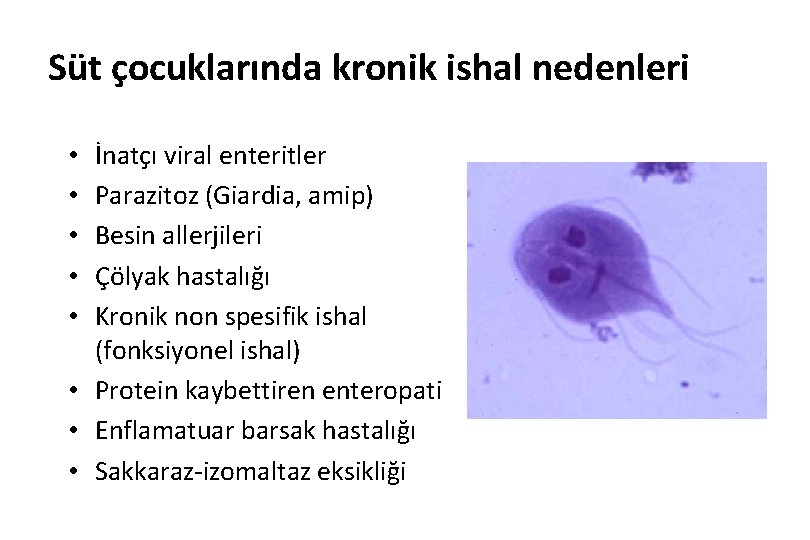 Süt çocuklarında kronik ishal nedenleri

• İnatçı viral enteritler
• Parazitoz (Giardia, amip)
• Besin allerjileri
• Çölyak hastalığı
• Kronik non spesifik ishal (fonksiyonel ishal)
• Protein kaybettiren enteropati
• Enflamatuar barsak hastalığı
• Sakkaraz-izomaltaz eksikliği